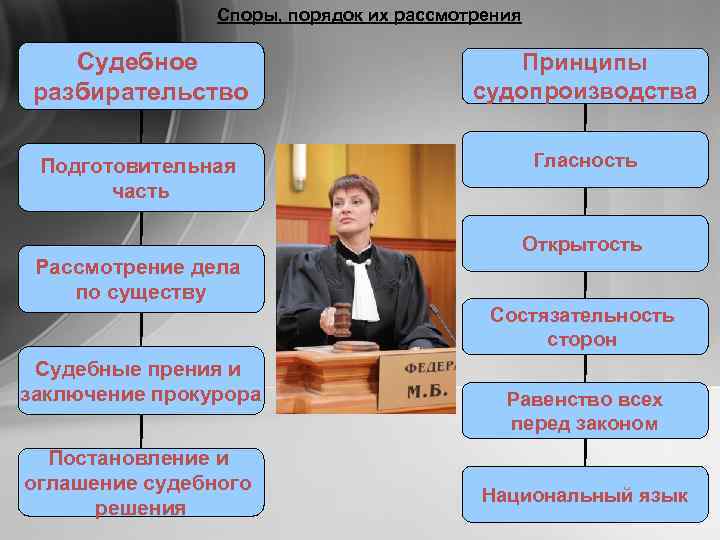 Споры, порядок их рассмотрения

Судебное разбирательство

Подготовительная часть

Рассмотрение дела по существу

Судебные прения и заключение прокурора

Постановление и оглашение судебного решения

ФЕДЕРА
М.Б.

Принципы судопроизводства

Гласность

Открытость

Состязательность сторон

Равенство всех перед законом

Национальный язык